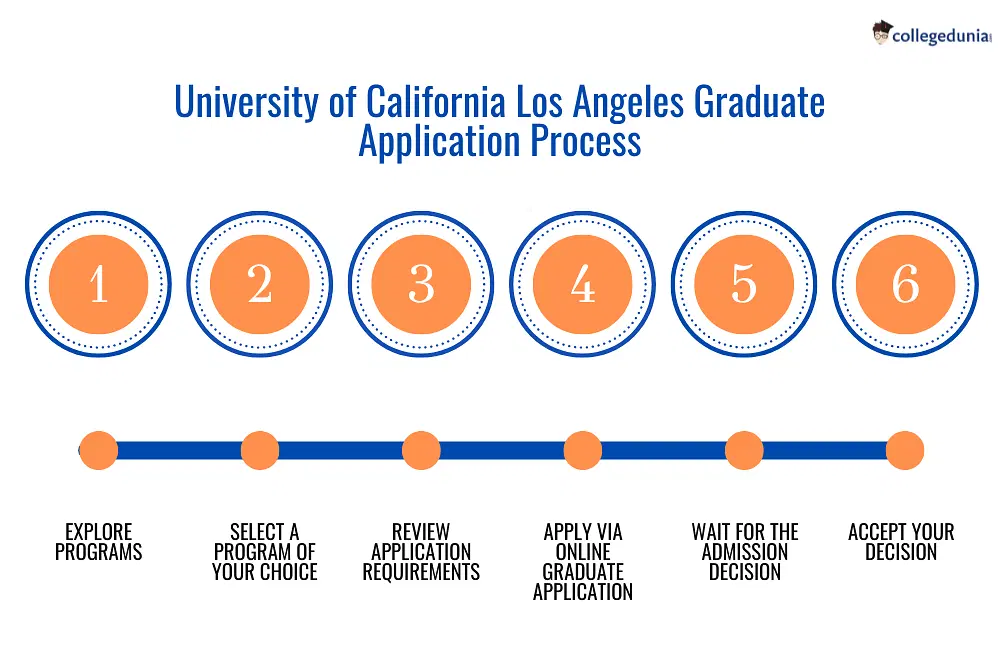 collegedunia

University of California Los Angeles Graduate Application Process

1

2

3

4

5

6

EXPLORE PROGRAMS

SELECT A PROGRAM OF YOUR CHOICE

REVIEW APPLICATION REQUIREMENTS

APPLY VIA ONLINE GRADUATE APPLICATION

WAIT FOR THE ADMISSION DECISION

ACCEPT YOUR DECISION